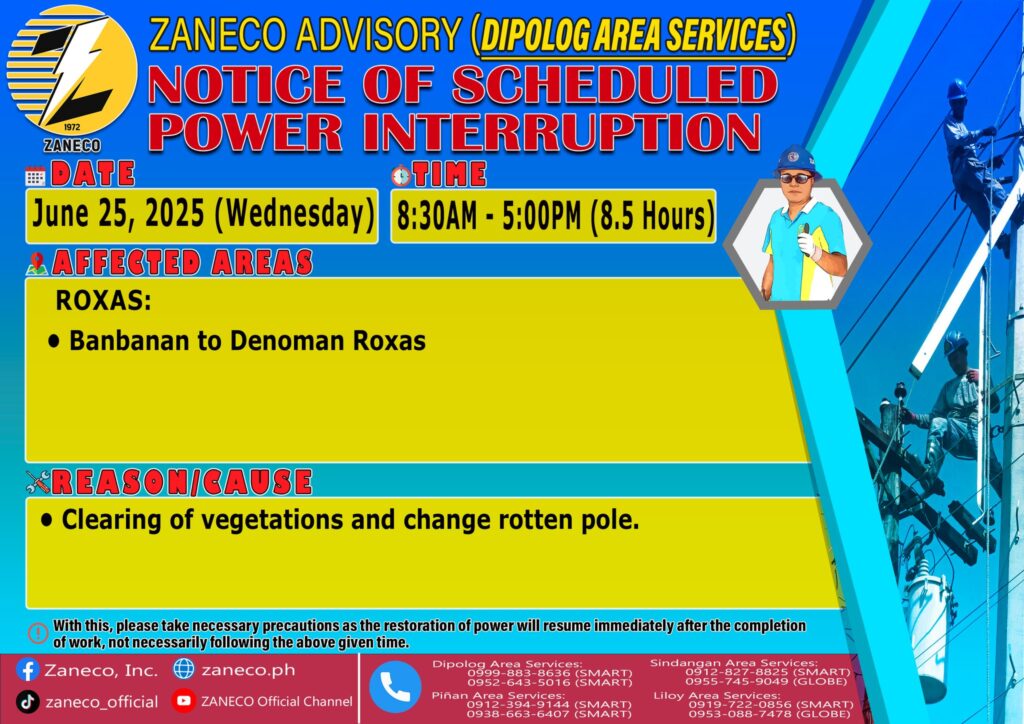 1972
ZANECO

ZANECO ADVISORY (DIPOLOG AREA SERVICES)

NOTICE OF SCHEDULED POWER INTERRUPTION

DATE

June 25, 2025 (Wednesday)

TIME

8:30AM - 5:00PM (8.5 Hours)

AFFECTED AREAS

ROXAS:

• Banbanan to Denoman Roxas

REASON/CAUSE

• Clearing of vegetations and change rotten pole.

With this, please take necessary precautions as the restoration of power will resume immediately after the completion of work, not necessarily following the above given time.

Zaneco, Inc.
zaneco.ph
zaneco_official
ZANECO Official Channel

Dipolog Area Services:
0999-883-8636 (SMART)
0952-643-5016 (SMART)

Piñan Area Services:
0912-394-9144 (SMART)
0938-663-6407 (SMART)

Sindangan Area Services:
0912-827-8825 (SMART)
0955-745-9049 (GLOBE)

Liloy Area Services:
0919-722-0856 (SMART)
0953-088-7478 (GLOBE)